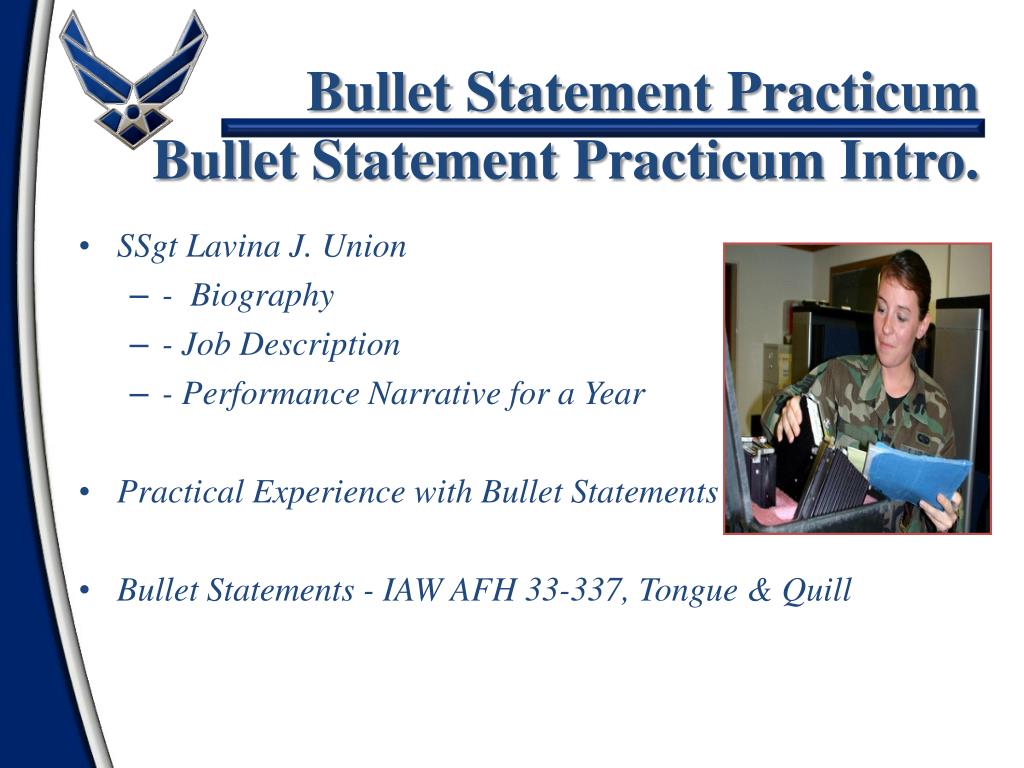 Bullet Statement Practicum
Bullet Statement Practicum Intro.

• SSgt Lavina J. Union
– - Biography
– - Job Description
– - Performance Narrative for a Year

• Practical Experience with Bullet Statements

• Bullet Statements - IAW AFH 33-337, Tongue & Quill